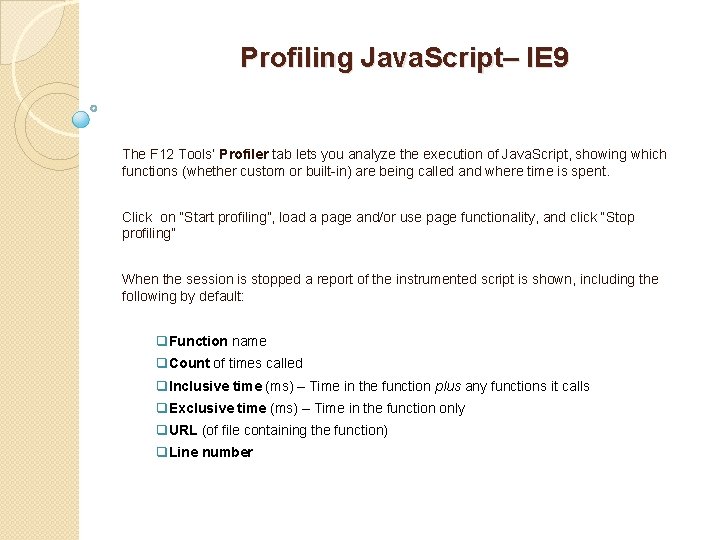 Profiling JavaScript– IE9

The F12 Tools' Profiler tab lets you analyze the execution of JavaScript, showing which functions (whether custom or built-in) are being called and where time is spent.

Click on "Start profiling", load a page and/or use page functionality, and click "Stop profiling"

When the session is stopped a report of the instrumented script is shown, including the following by default:

❑Function name
❑Count of times called
❑Inclusive time (ms) – Time in the function plus any functions it calls
❑Exclusive time (ms) – Time in the function only
❑URL (of file containing the function)
❑Line number